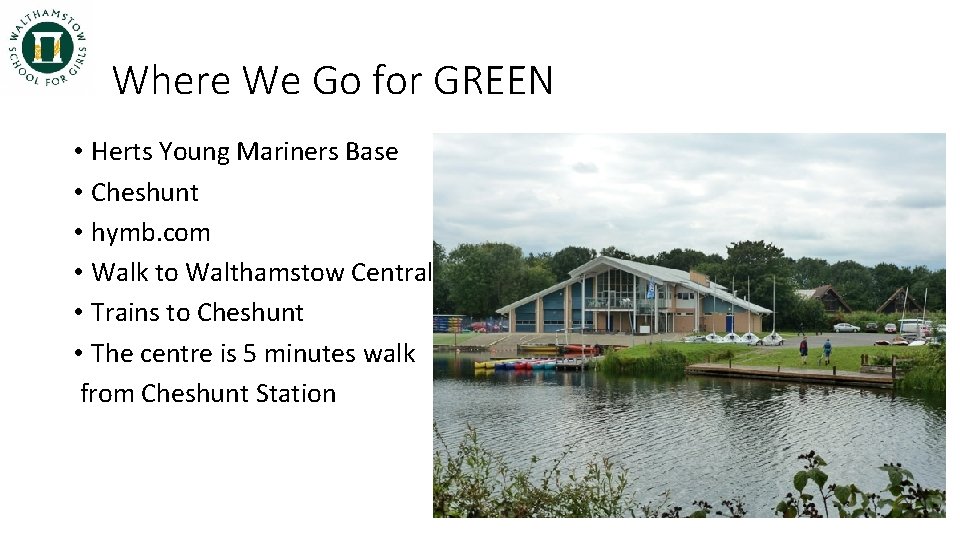 WALTHAMSTOW SCHOOL FOR GIRLS

Where We Go for GREEN

• Herts Young Mariners Base
• Cheshunt
• hymb.com
• Walk to Walthamstow Central
• Trains to Cheshunt
• The centre is 5 minutes walk from Cheshunt Station